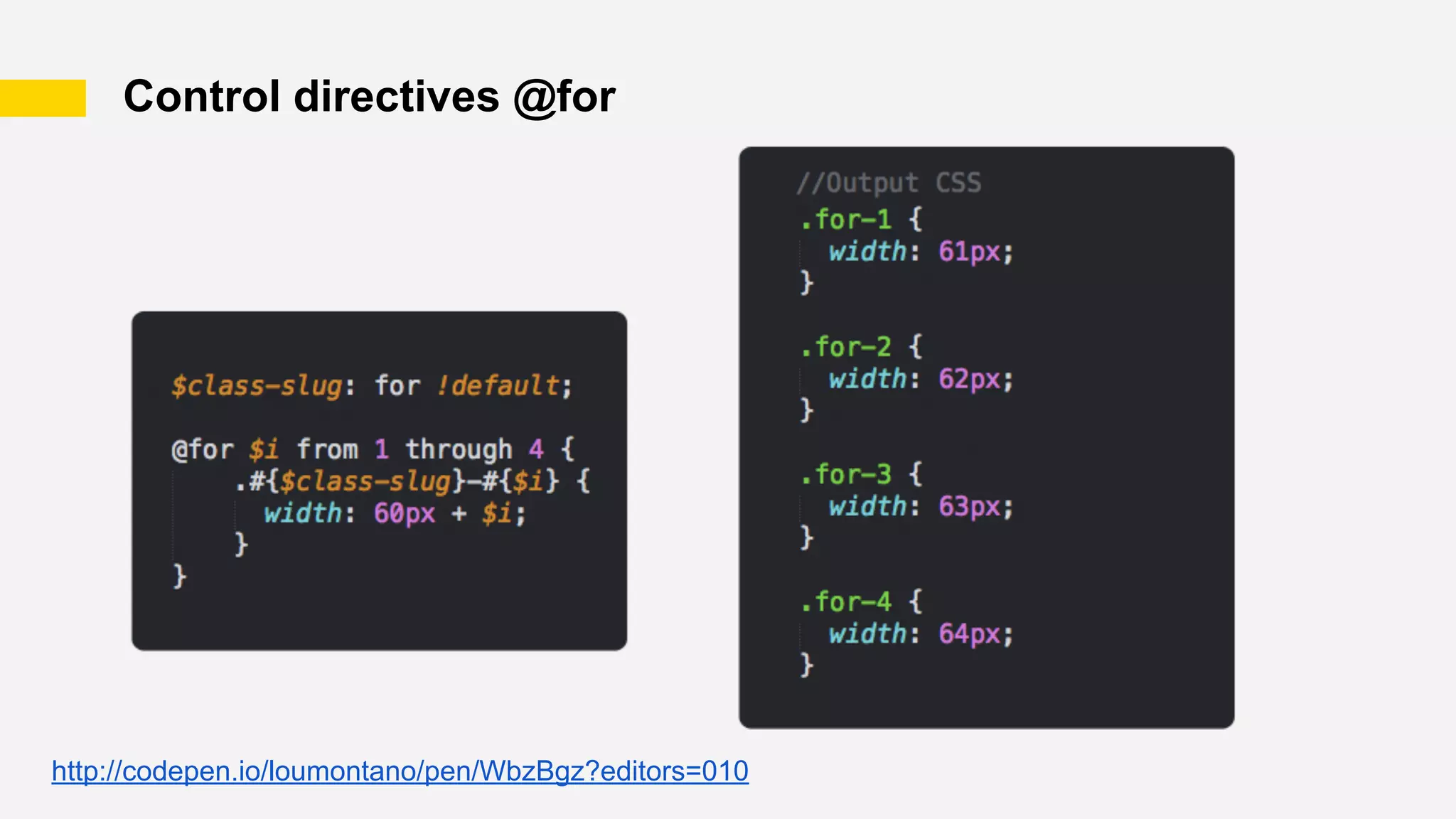 Control directives @for

$class-slug: for !default;

@for $i from 1 through 4 {
.#{$class-slug}-#{$i} {
width: 60px + $i;
}
}

//Output CSS
.for-1 {
width: 61px;
}

.for-2 {
width: 62px;
}

.for-3 {
width: 63px;
}

.for-4 {
width: 64px;
}

http://codepen.io/loumontano/pen/WbzBgz?editors=010